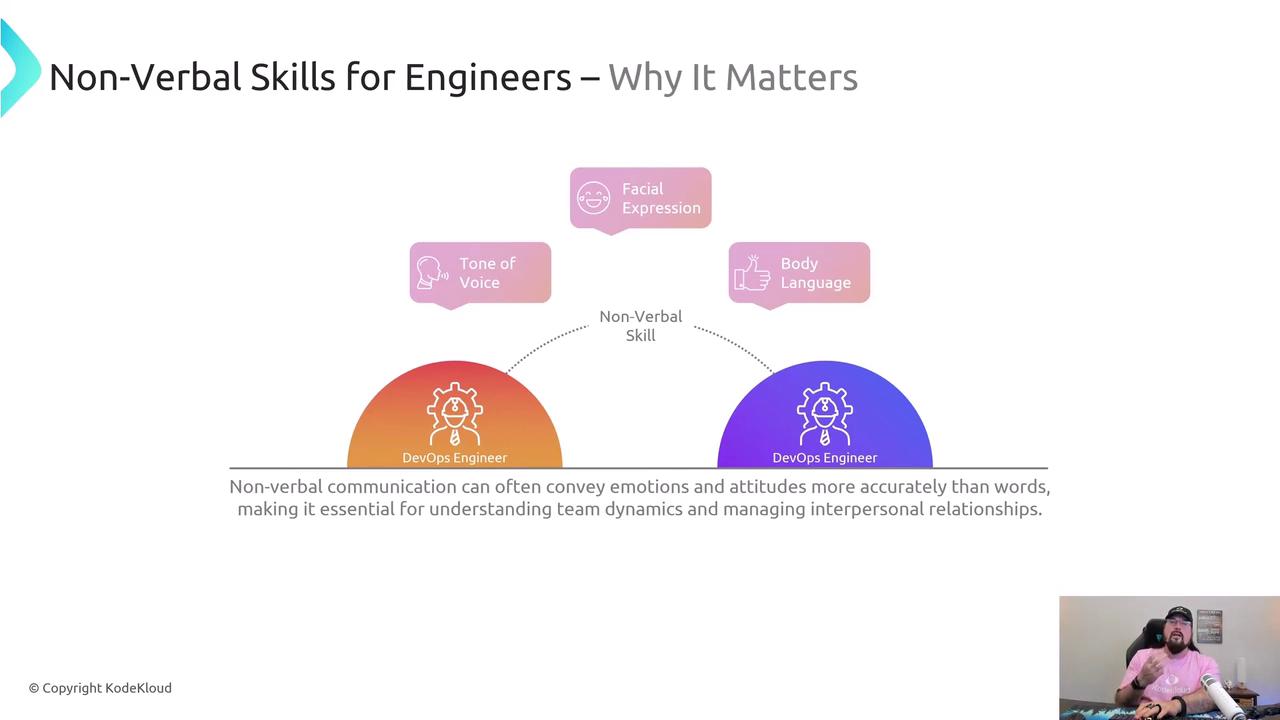 Non-Verbal Skills for Engineers – Why It Matters

Facial Expression

Tone of Voice

Body Language

Non-Verbal Skill

DevOps Engineer

DevOps Engineer

Non-verbal communication can often convey emotions and attitudes more accurately than words, making it essential for understanding team dynamics and managing interpersonal relationships.

© Copyright KodeKloud